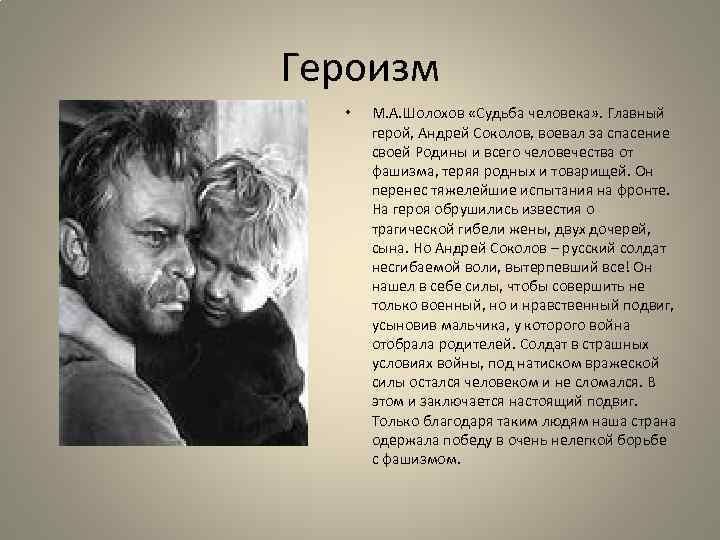 Героизм

• М.А.Шолохов «Судьба человека». Главный герой, Андрей Соколов, воевал за спасение своей Родины и всего человечества от фашизма, теряя родных и товарищей. Он перенес тяжелейшие испытания на фронте. На героя обрушились известия о трагической гибели жены, двух дочерей, сына. Но Андрей Соколов – русский солдат несгибаемой воли, вытерпевший все! Он нашел в себе силы, чтобы совершить не только военный, но и нравственный подвиг, усыновив мальчика, у которого война отобрала родителей. Солдат в страшных условиях войны, под натиском вражеской силы остался человеком и не сломался. В этом и заключается настоящий подвиг. Только благодаря таким людям наша страна одержала победу в очень нелегкой борьбе с фашизмом.